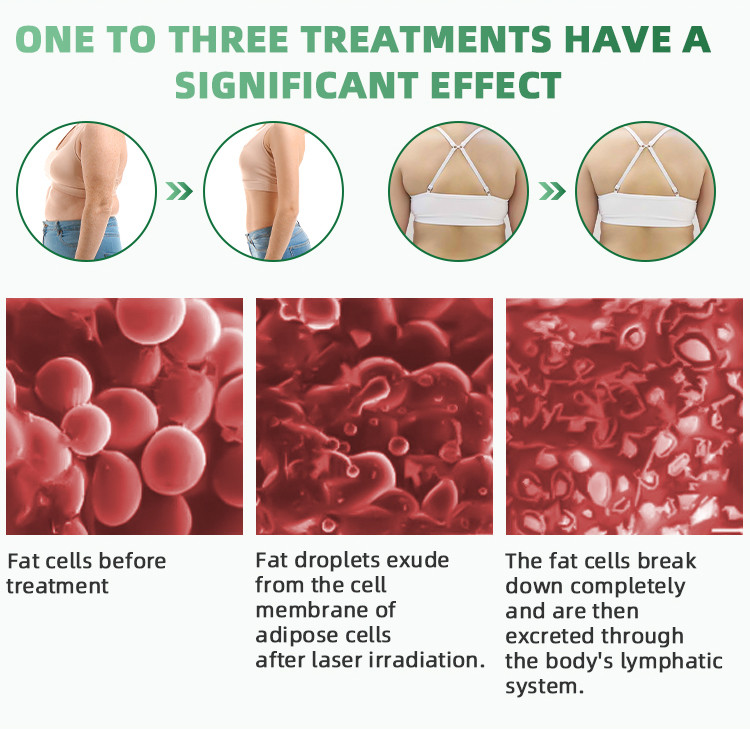 ONE TO THREE TREATMENTS HAVE A SIGNIFICANT EFFECT

Fat cells before treatment

Fat droplets exude from the cell membrane of adipose cells after laser irradiation.

The fat cells break down completely and are then excreted through the body's lymphatic system.